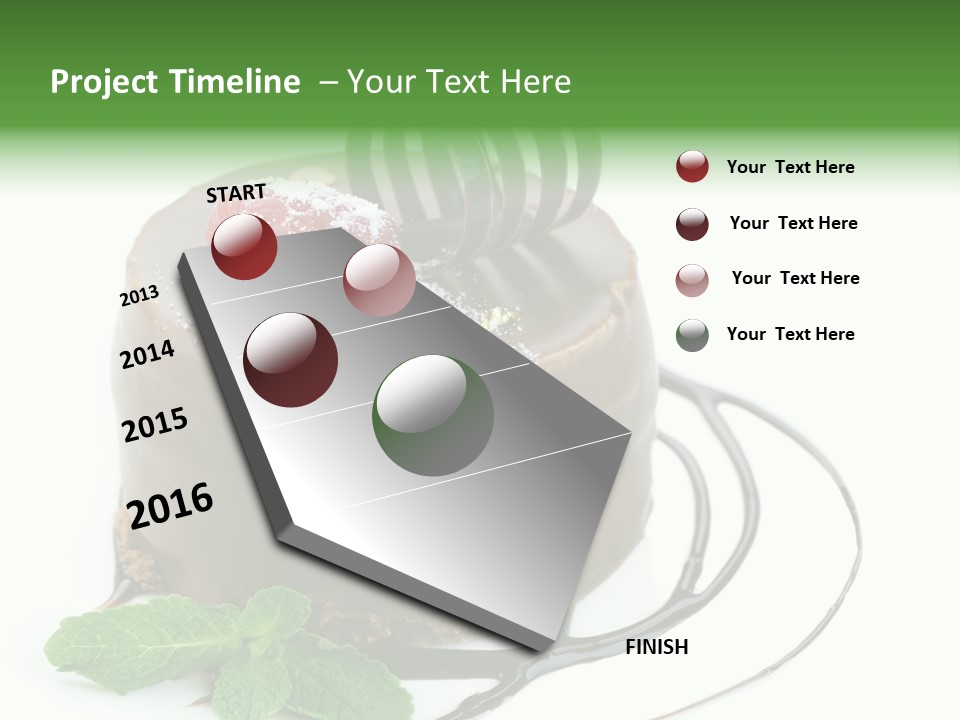 Project Timeline – Your Text Here

START

2013

2014

2015

2016

FINISH

Your Text Here

Your Text Here

Your Text Here

Your Text Here